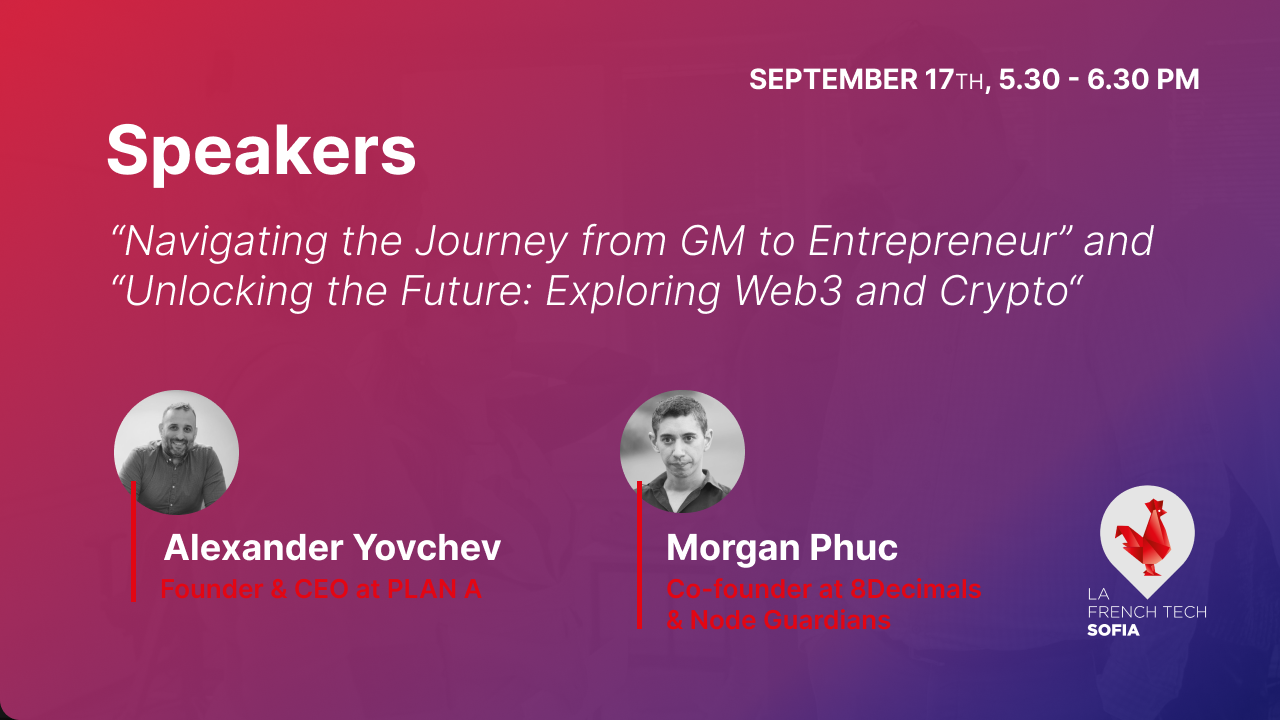 SEPTEMBER 17TH, 5.30 - 6.30 PM

Speakers

“Navigating the Journey from GM to Entrepreneur” and “Unlocking the Future: Exploring Web3 and Crypto“

Alexander Yovchev
Founder & CEO at PLAN A

Morgan Phuc
Co-founder at 8Decimals & Node Guardians

LA FRENCH TECH
SOFIA